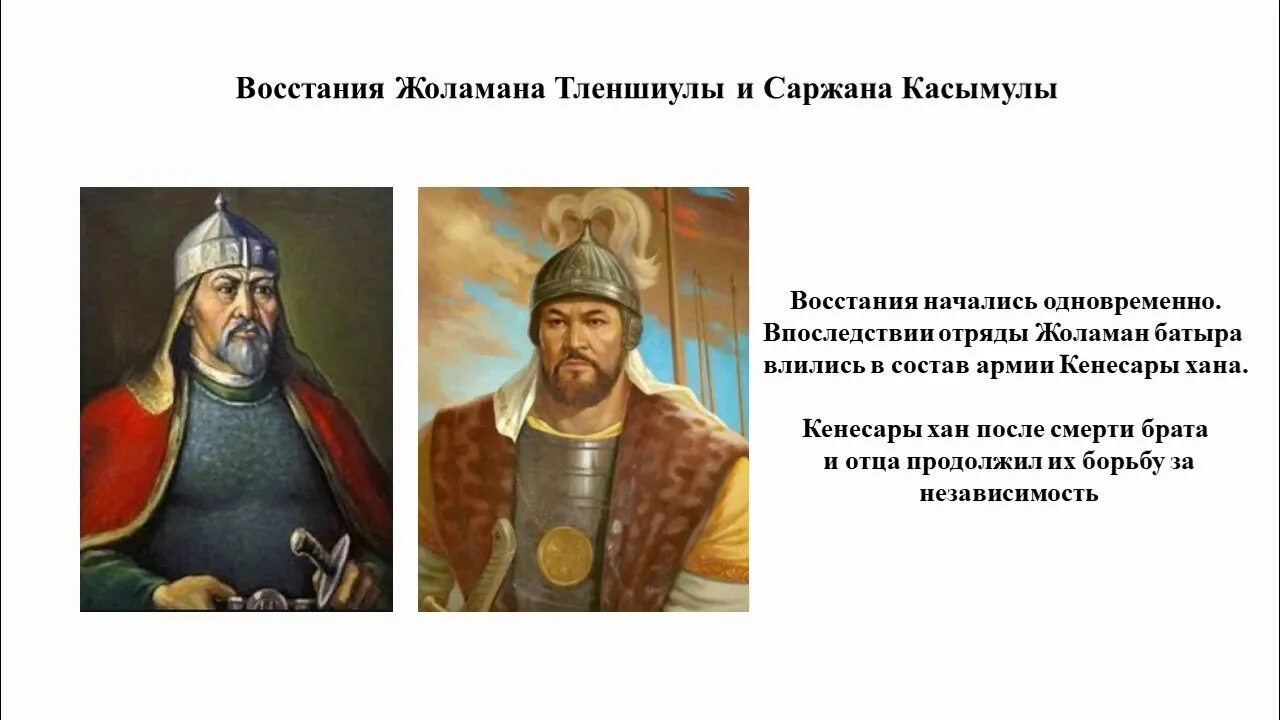 Восстания Жоламана Тленшиулы и Саржана Касымулы

Восстания начались одновременно. Впоследствии отряды Жоламан батыра влились в состав армии Кенесары хана.

Кенесары хан после смерти брата и отца продолжил их борьбу за независимость